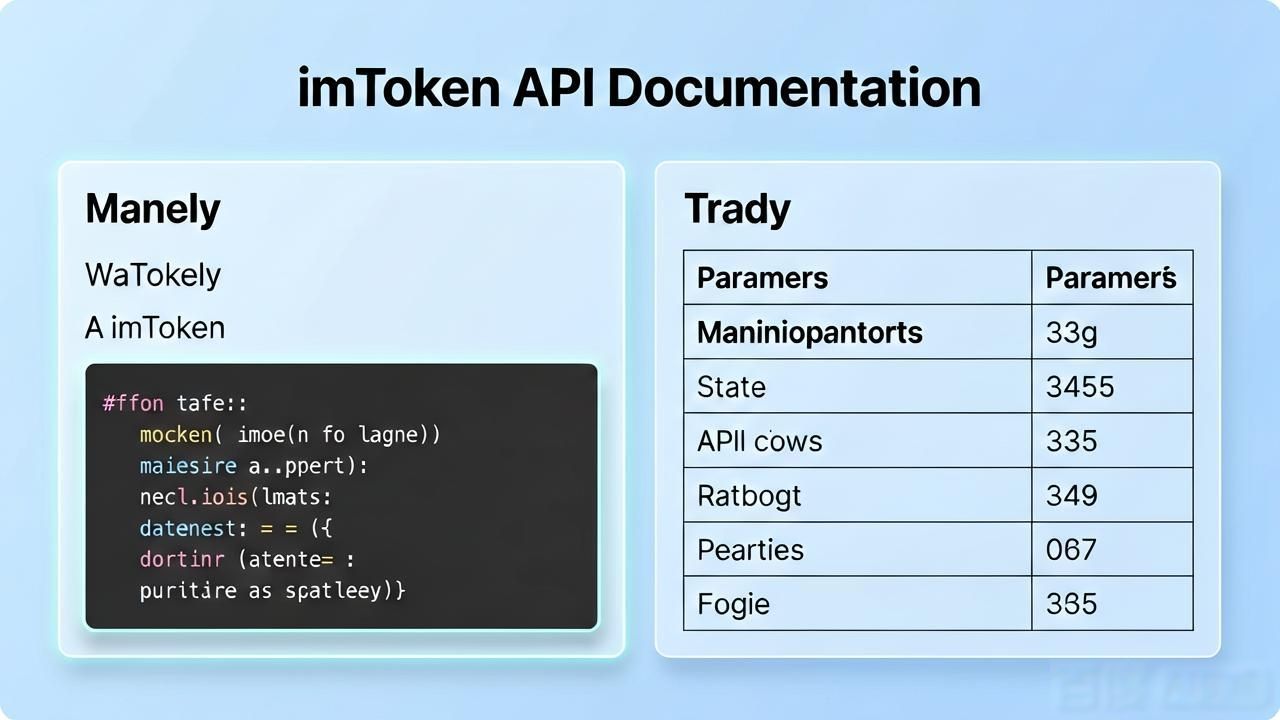 imToken API Documentation

Manely

WaTokely

A imToken

#ffon tafe::
mocken( imoe(n fo lagne))
maiesire a..ppert):
necl.iois(lmats:
datenest: = = ({
dortinr (atente= :
puritire as spatleey)}

Trady

| Paramers | Paramers |
|---|---|
| Maniniopantorts | 33g |
| State | 3455 |
| APII cows | 335 |
| Ratbogt | 349 |
| Pearties | 067 |
| Fogie | 335 |